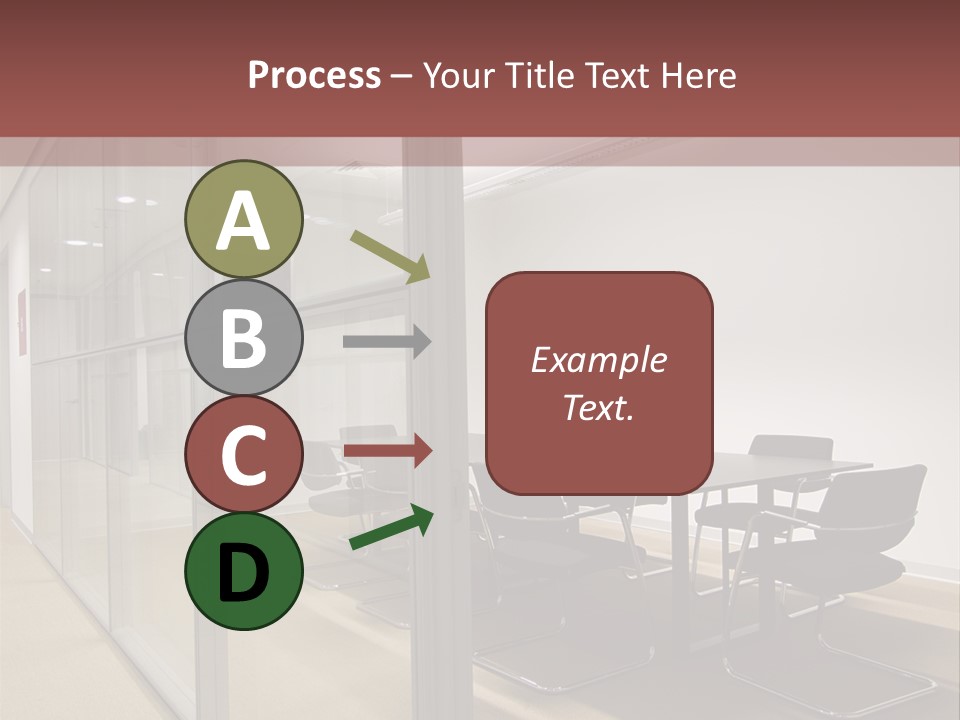 Process – Your Title Text Here

A

B

C

D

Example Text.